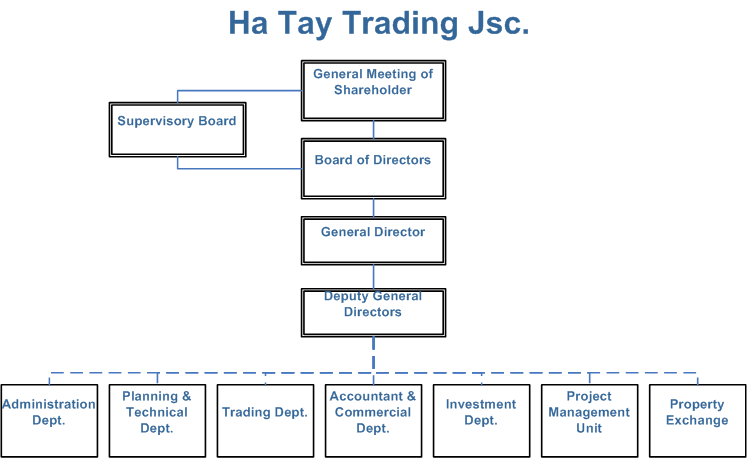 Ha Tay Trading Jsc.

General Meeting of Shareholder

Supervisory Board

Board of Directors

General Director

Deputy General Directors

Administration Dept.

Planning & Technical Dept.

Trading Dept.

Accountant & Commercial Dept.

Investment Dept.

Project Management Unit

Property Exchange